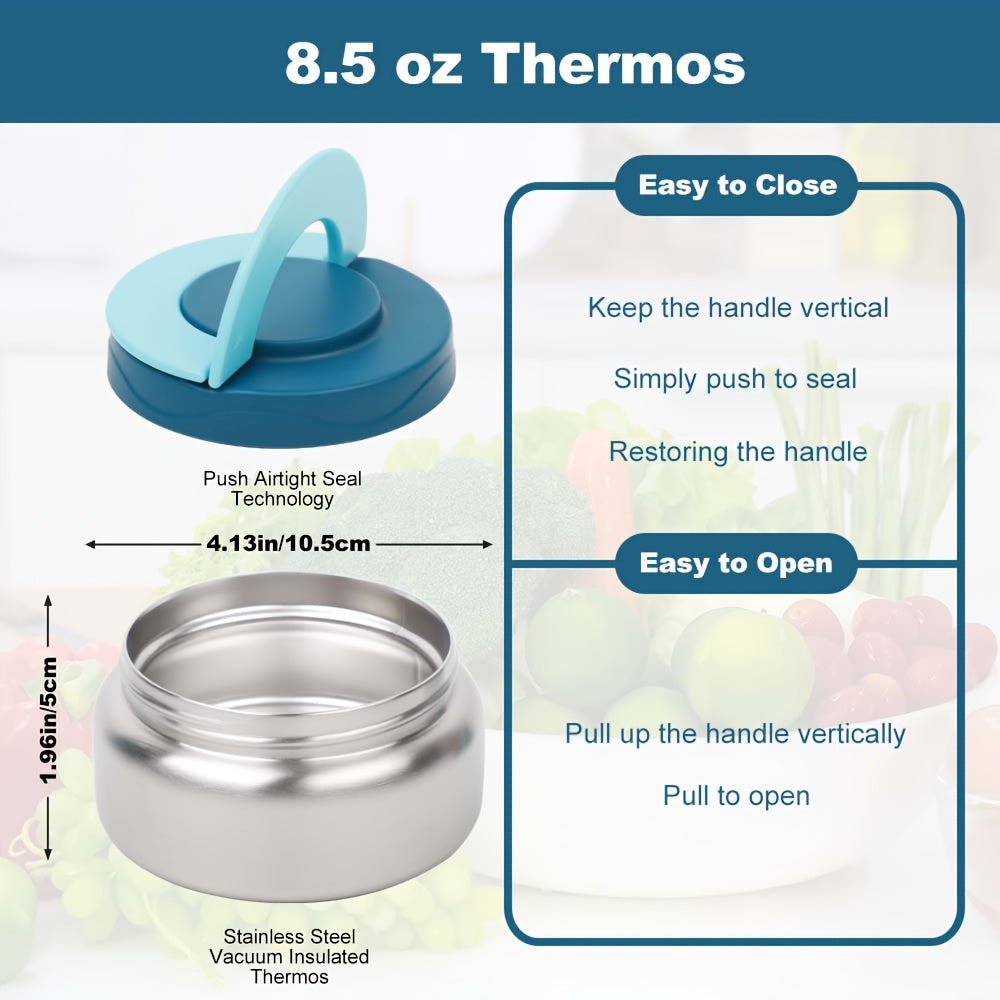 8.5 oz Thermos

Push Airtight Seal Technology

4.13in/10.5cm

1.96in/5cm

Stainless Steel Vacuum Insulated Thermos

Easy to Close

Keep the handle vertical

Simply push to seal

Restoring the handle

Easy to Open

Pull up the handle vertically

Pull to open